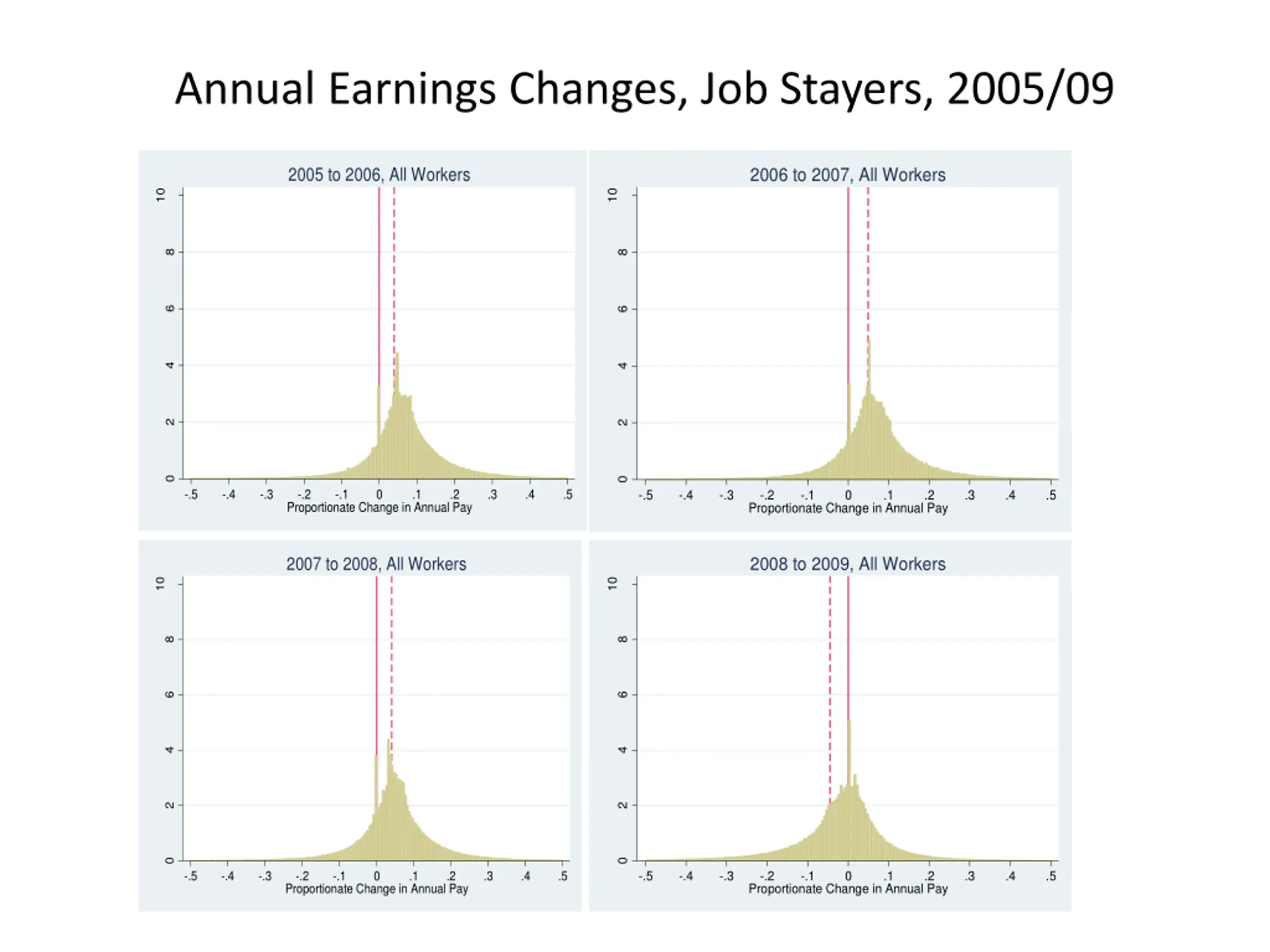 Annual Earnings Changes, Job Stayers, 2005/09

2005 to 2006, All Workers

10
8
6
4
2
0

-.5 -.4 -.3 -.2 -.1 0 .1 .2 .3 .4 .5
Proportionate Change in Annual Pay

2006 to 2007, All Workers

10
8
6
4
2
0

-.5 -.4 -.3 -.2 -.1 0 .1 .2 .3 .4 .5
Proportionate Change in Annual Pay

2007 to 2008, All Workers

10
8
6
4
2
0

-.5 -.4 -.3 -.2 -.1 0 .1 .2 .3 .4 .5
Proportionate Change in Annual Pay

2008 to 2009, All Workers

10
8
6
4
2
0

-.5 -.4 -.3 -.2 -.1 0 .1 .2 .3 .4 .5
Proportionate Change in Annual Pay